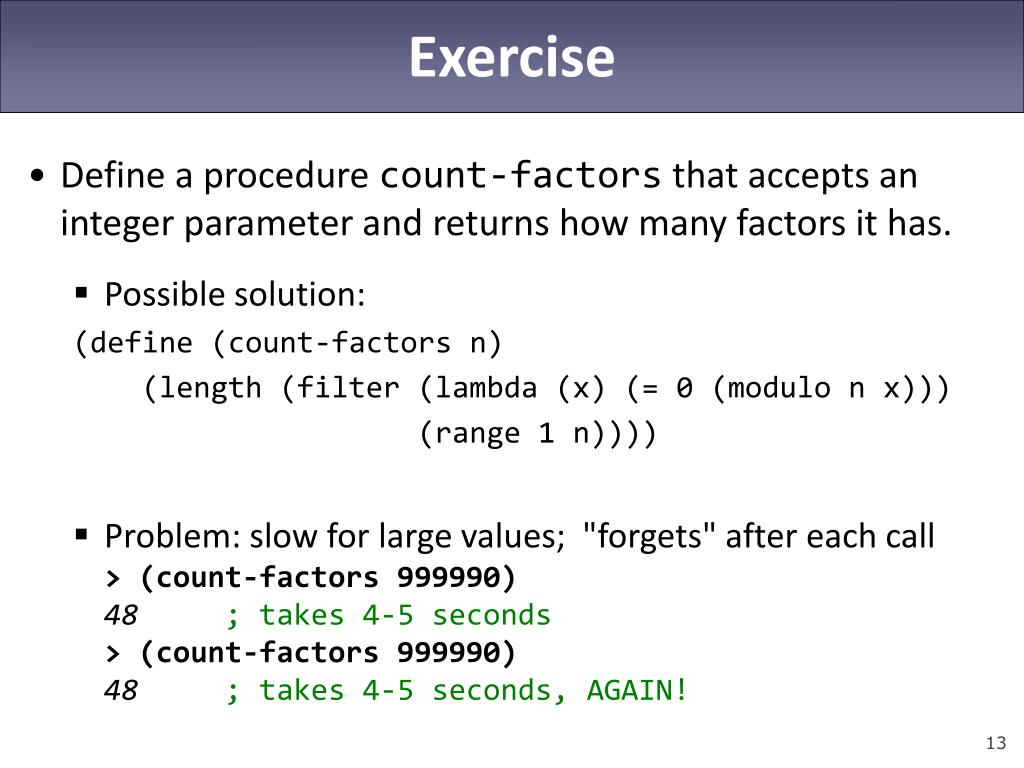 Exercise

• Define a procedure count-factors that accepts an integer parameter and returns how many factors it has.

▪ Possible solution:

(define (count-factors n)
    (length (filter (lambda (x) (= 0 (modulo n x)))
                    (range 1 n))))

▪ Problem: slow for large values; "forgets" after each call

> (count-factors 999990)
48     ; takes 4-5 seconds
> (count-factors 999990)
48     ; takes 4-5 seconds, AGAIN!

13